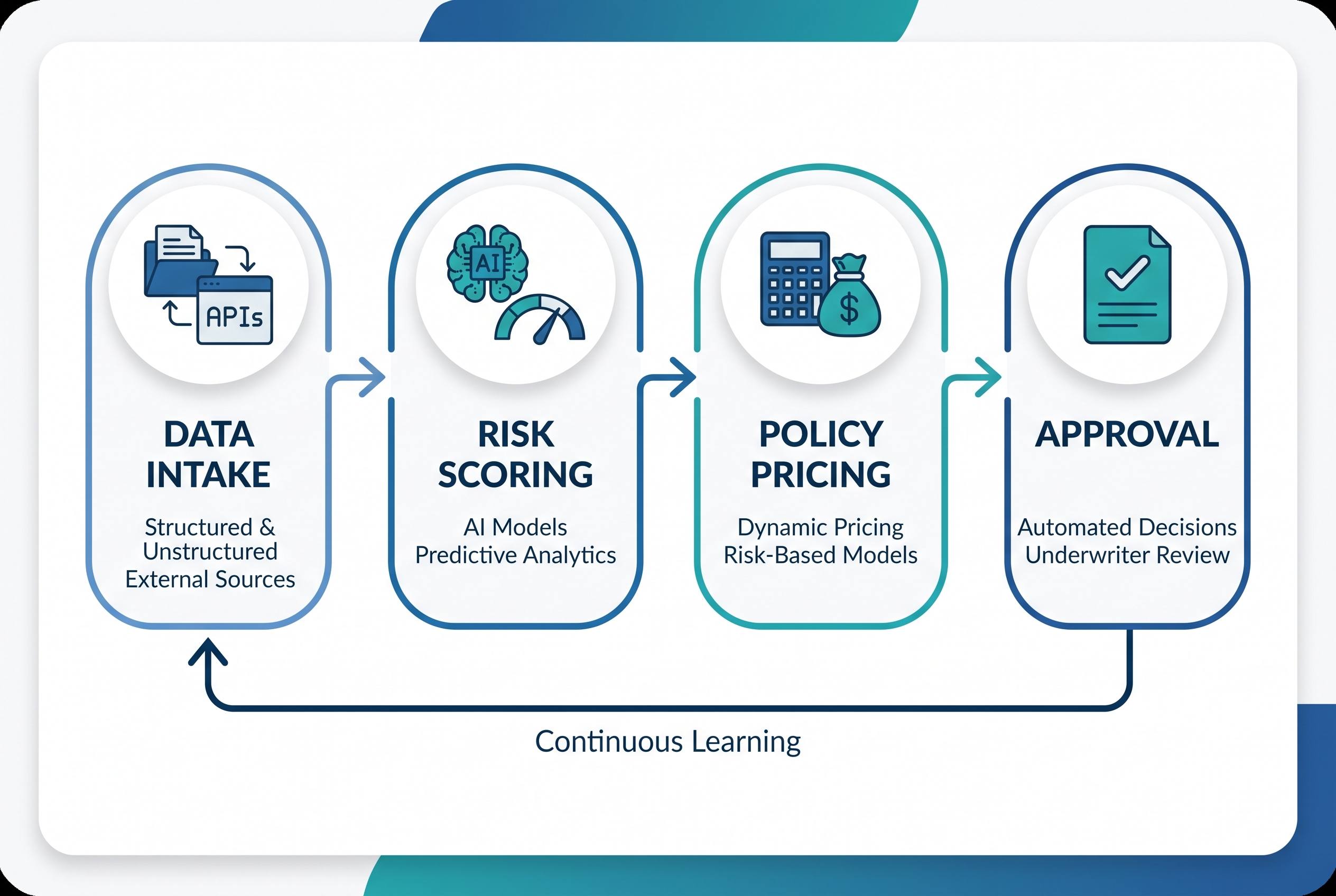 APIs

DATA INTAKE

Structured & Unstructured External Sources

AI

RISK SCORING

AI Models Predictive Analytics

$

POLICY PRICING

Dynamic Pricing Risk-Based Models

APPROVAL

Automated Decisions Underwriter Review

Continuous Learning